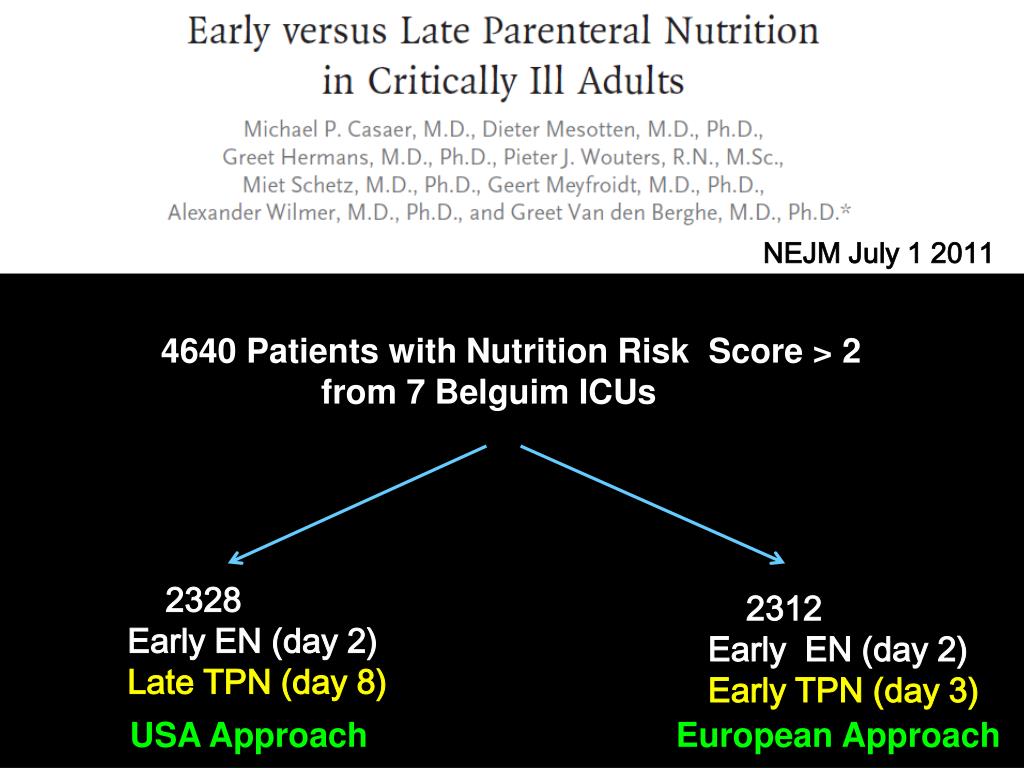 Early versus Late Parenteral Nutrition in Critically Ill Adults

Michael P. Casaer, M.D., Dieter Mesotten, M.D., Ph.D., Greet Hermans, M.D., Ph.D., Pieter J. Wouters, R.N., M.Sc., Miet Schetz, M.D., Ph.D., Geert Meyfroidt, M.D., Ph.D., Alexander Wilmer, M.D., Ph.D., and Greet Van den Berghe, M.D., Ph.D.*

NEJM July 1 2011

4640 Patients with Nutrition Risk Score > 2 from 7 Belguim ICUs

2328
Early EN (day 2)
Late TPN (day 8)
USA Approach

2312
Early EN (day 2)
Early TPN (day 3)
European Approach